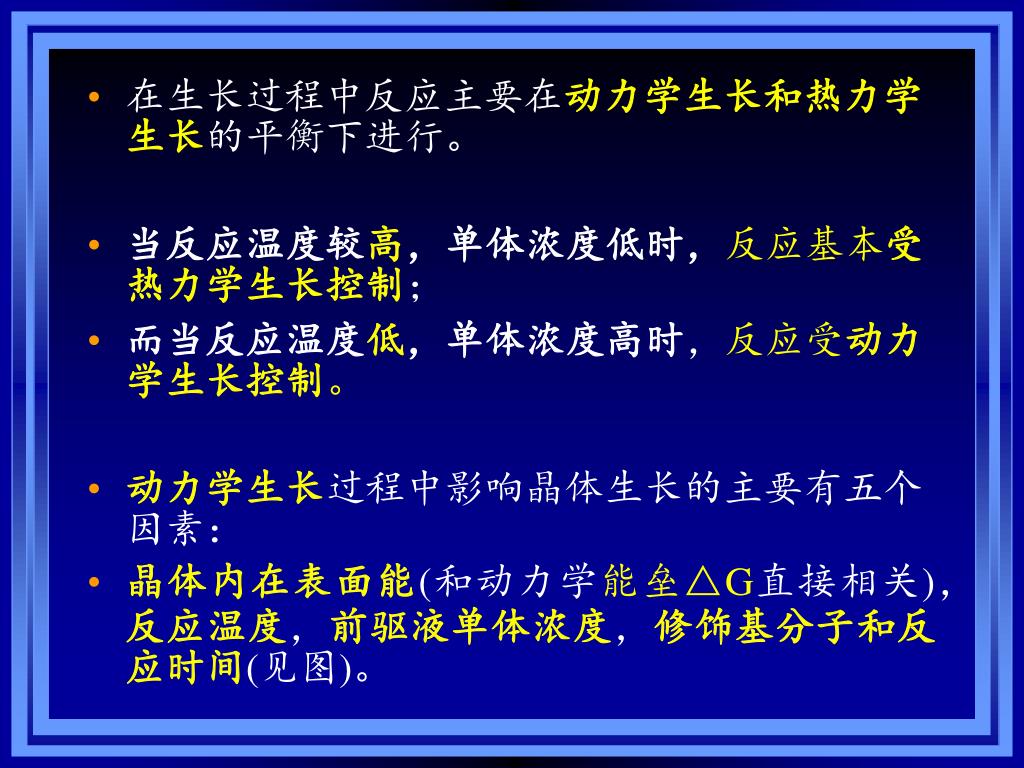 • 在生长过程中反应主要在动力学生长和热力学生长的平衡下进行。

• 当反应温度较高，单体浓度低时，反应基本受热力学生长控制；

• 而当反应温度低，单体浓度高时，反应受动力学生长控制。

• 动力学生长过程中影响晶体生长的主要有五个因素：

• 晶体内在表面能(和动力学能垒△G直接相关)，反应温度，前驱液单体浓度，修饰基分子和反应时间(见图)。